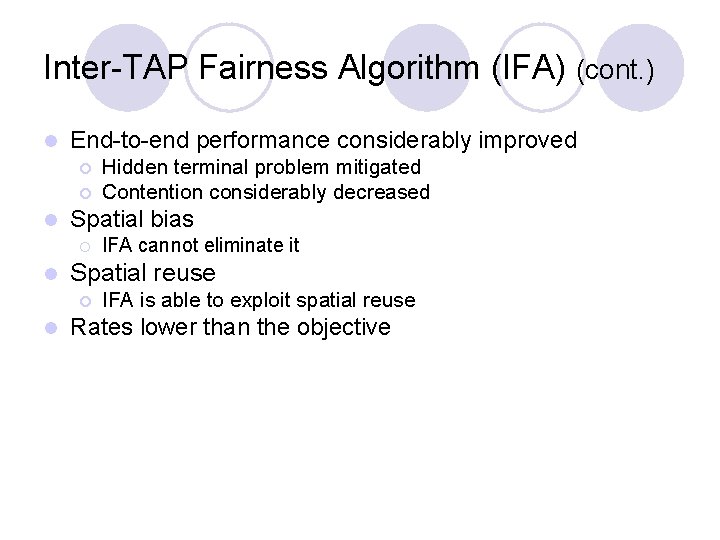 Inter-TAP Fairness Algorithm (IFA) (cont.)

- End-to-end performance considerably improved
  - Hidden terminal problem mitigated
  - Contention considerably decreased
- Spatial bias
  - IFA cannot eliminate it
- Spatial reuse
  - IFA is able to exploit spatial reuse
- Rates lower than the objective